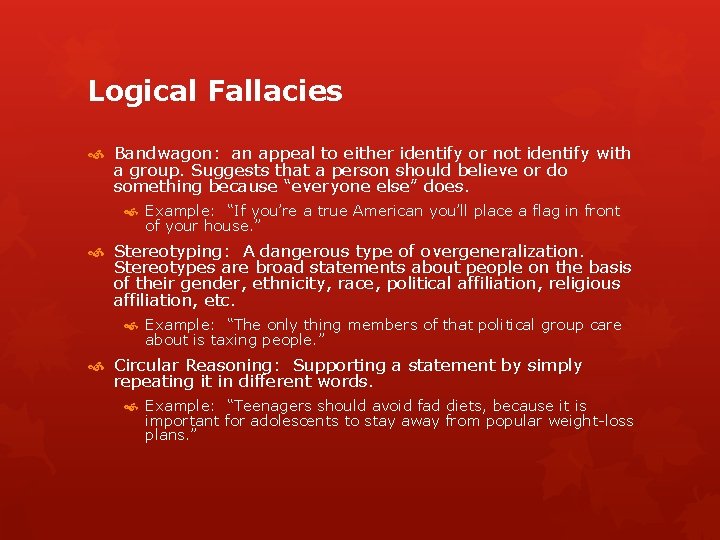 Logical Fallacies

Bandwagon: an appeal to either identify or not identify with a group. Suggests that a person should believe or do something because “everyone else” does.

Example: “If you’re a true American you’ll place a flag in front of your house.”

Stereotyping: A dangerous type of overgeneralization. Stereotypes are broad statements about people on the basis of their gender, ethnicity, race, political affiliation, religious affiliation, etc.

Example: “The only thing members of that political group care about is taxing people.”

Circular Reasoning: Supporting a statement by simply repeating it in different words.

Example: “Teenagers should avoid fad diets, because it is important for adolescents to stay away from popular weight-loss plans.”